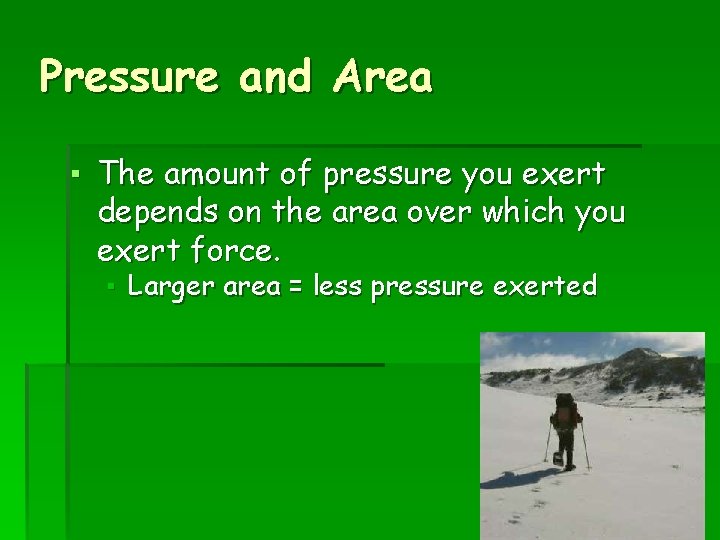 Pressure and Area

▪ The amount of pressure you exert depends on the area over which you exert force.
▪ Larger area = less pressure exerted